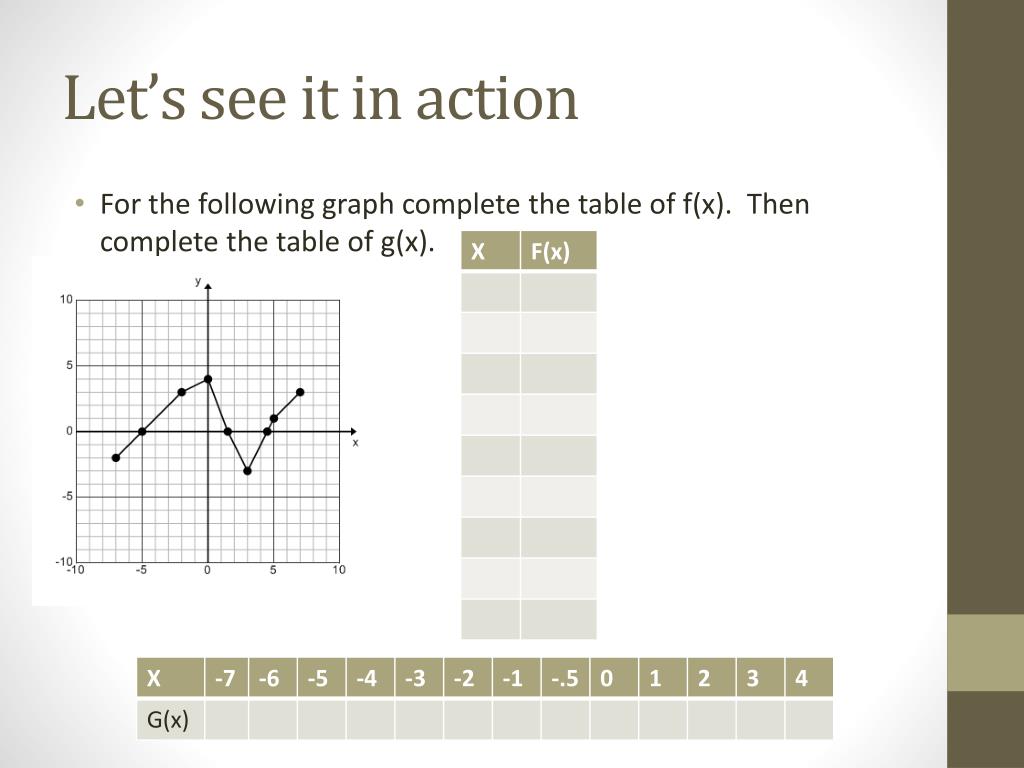 Let's see it in action

• For the following graph complete the table of f(x). Then complete the table of g(x).

y
10
5
0
-5
-10
-10 -5 0 5 10
x

| X | F(x) |
|---|---|
| | |
| | |
| | |
| | |
| | |
| | |
| | |
| | |
| | |

| X | -7 | -6 | -5 | -4 | -3 | -2 | -1 | -.5 | 0 | 1 | 2 | 3 | 4 |
|---|---|---|---|---|---|---|---|---|---|---|---|---|---|
| G(x) | | | | | | | | | | | | | |